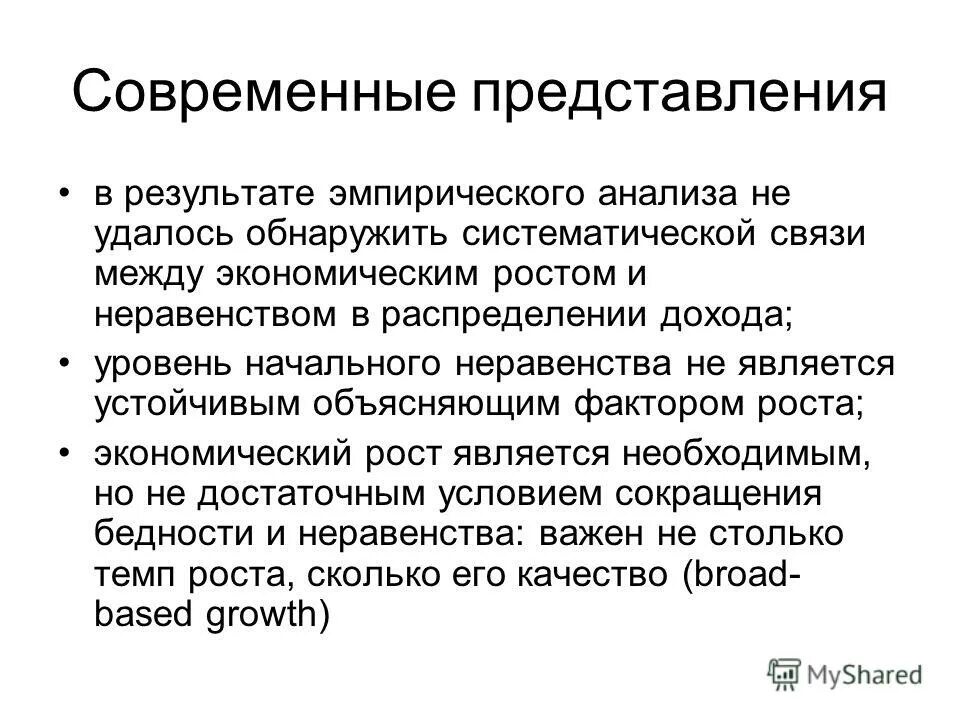 Современные представления

• в результате эмпирического анализа не удалось обнаружить систематической связи между экономическим ростом и неравенством в распределении дохода;
• уровень начального неравенства не является устойчивым объясняющим фактором роста;
• экономический рост является необходимым, но не достаточным условием сокращения бедности и неравенства: важен не столько темп роста, сколько его качество (broad-based growth)

MyShared